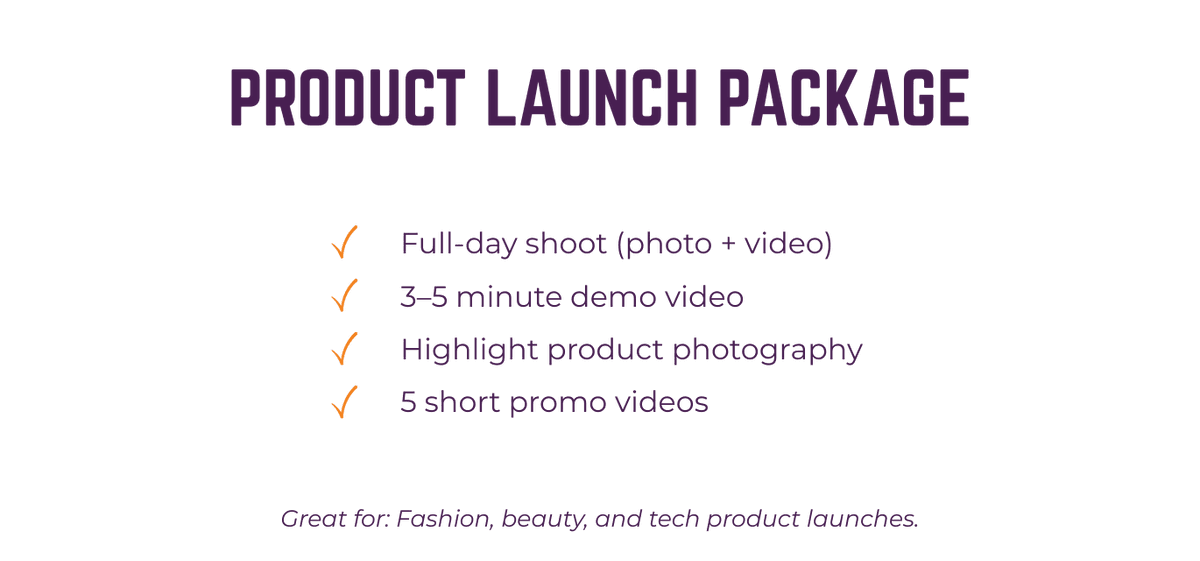 PRODUCT LAUNCH PACKAGE

✓ Full-day shoot (photo + video)
✓ 3–5 minute demo video
✓ Highlight product photography
✓ 5 short promo videos

Great for: Fashion, beauty, and tech product launches.